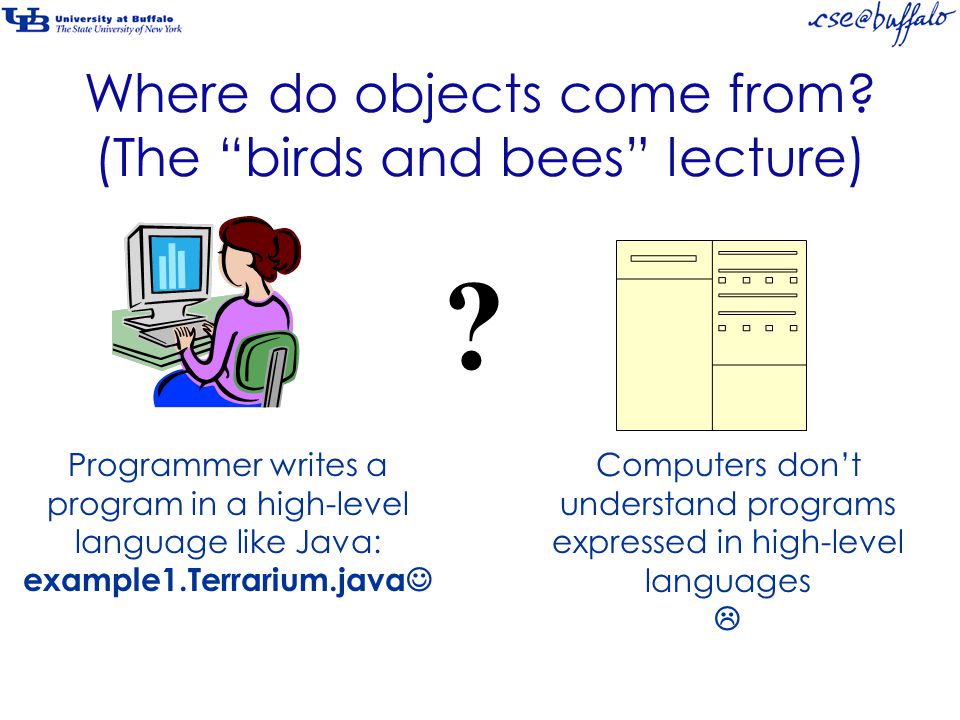 UB University at Buffalo
The State University of New York

cse@buffalo

Where do objects come from?
(The “birds and bees” lecture)

?

Programmer writes a program in a high-level language like Java: **example1.Terrarium.java**☺

Computers don’t understand programs expressed in high-level languages
☹